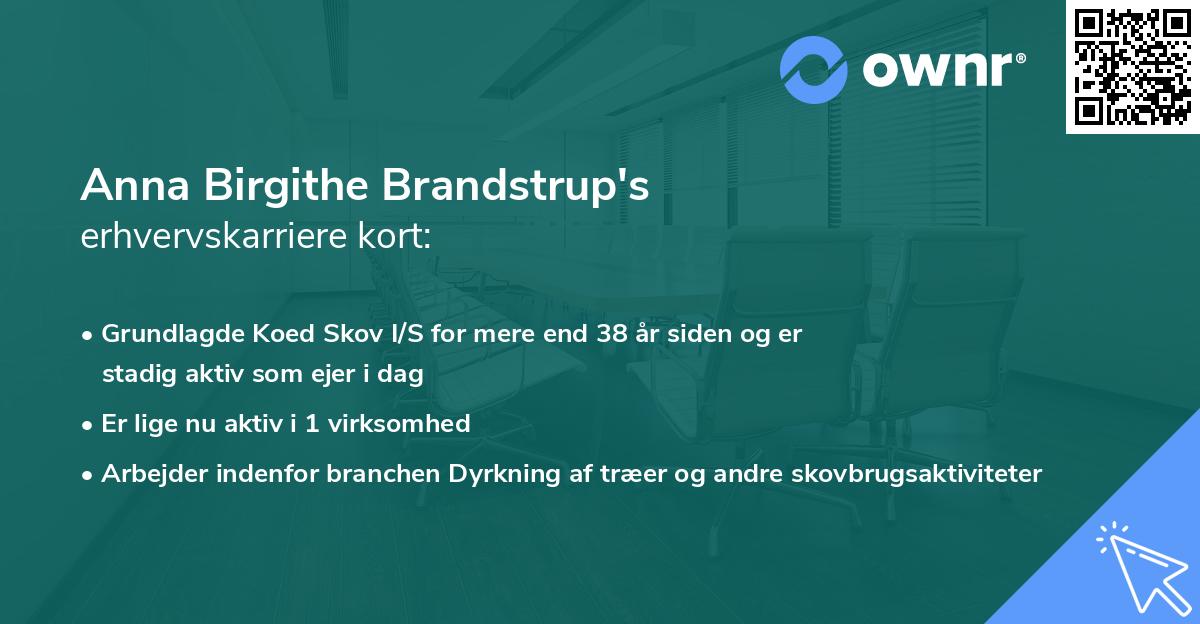 ownr®

Anna Birgithe Brandstrup's
erhvervskarriere kort:

• Grundlagde Koed Skov I/S for mere end 38 år siden og er stadig aktiv som ejer i dag
• Er lige nu aktiv i 1 virksomhed
• Arbejder indenfor branchen Dyrkning af træer og andre skovbrugsaktiviteter